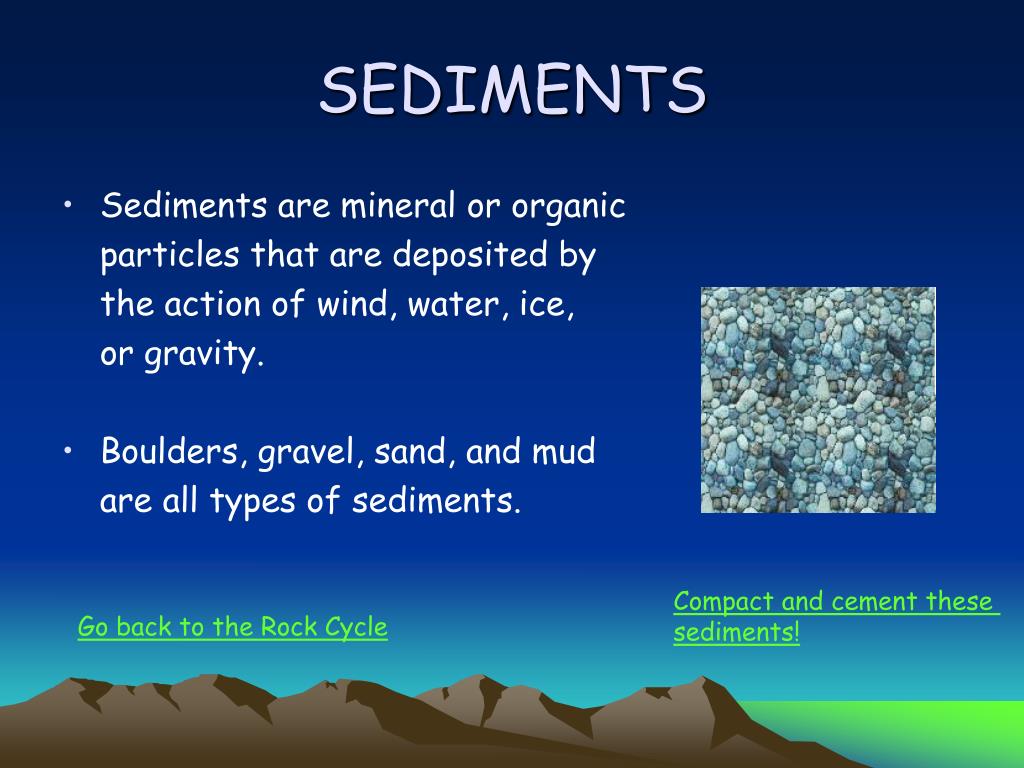 SEDIMENTS

• Sediments are mineral or organic particles that are deposited by the action of wind, water, ice, or gravity.

• Boulders, gravel, sand, and mud are all types of sediments.

Go back to the Rock Cycle

Compact and cement these sediments!